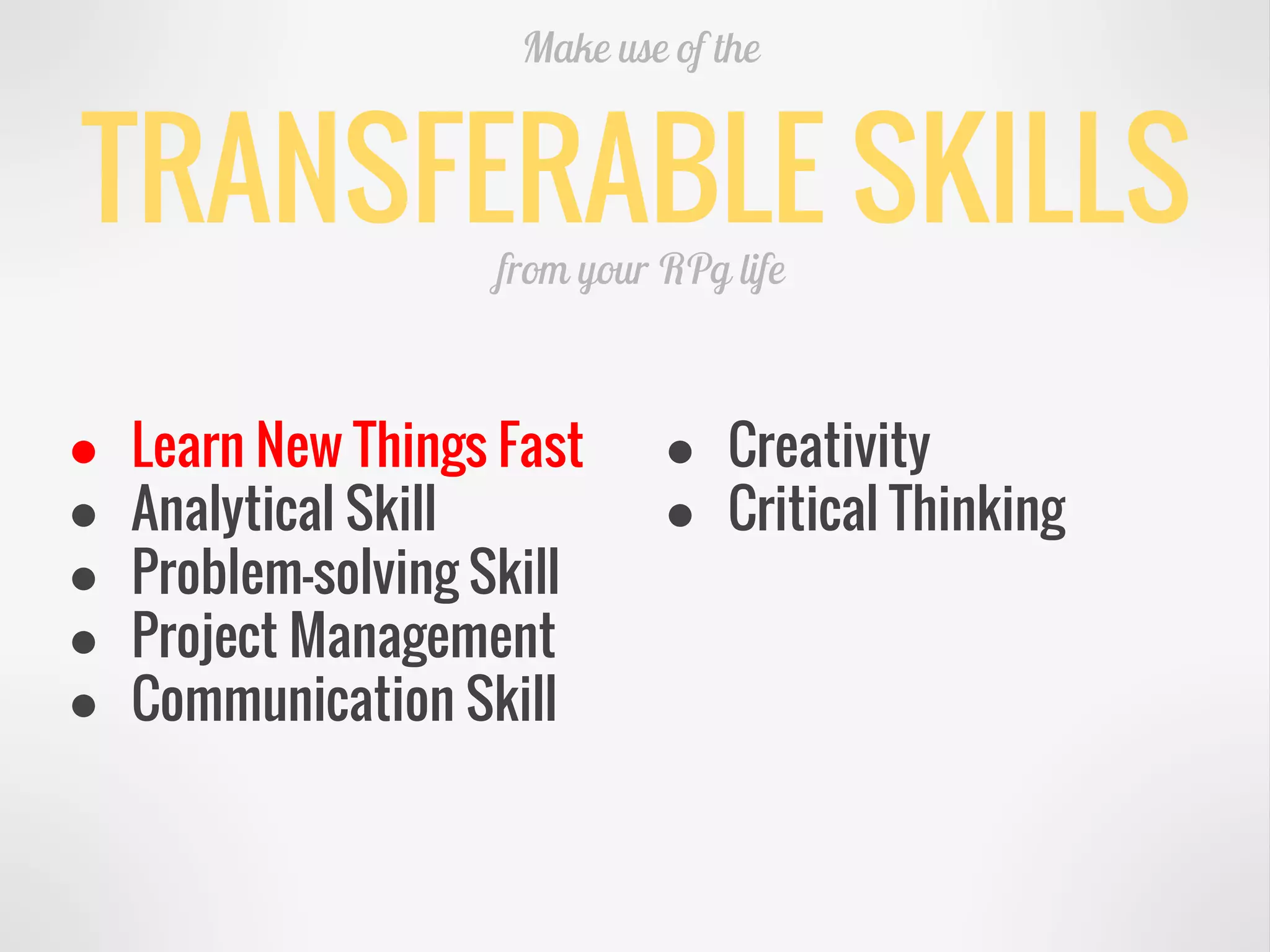 Make use of the

TRANSFERABLE SKILLS

from your RPg life

- Learn New Things Fast
- Analytical Skill
- Problem-solving Skill
- Project Management
- Communication Skill

- Creativity
- Critical Thinking